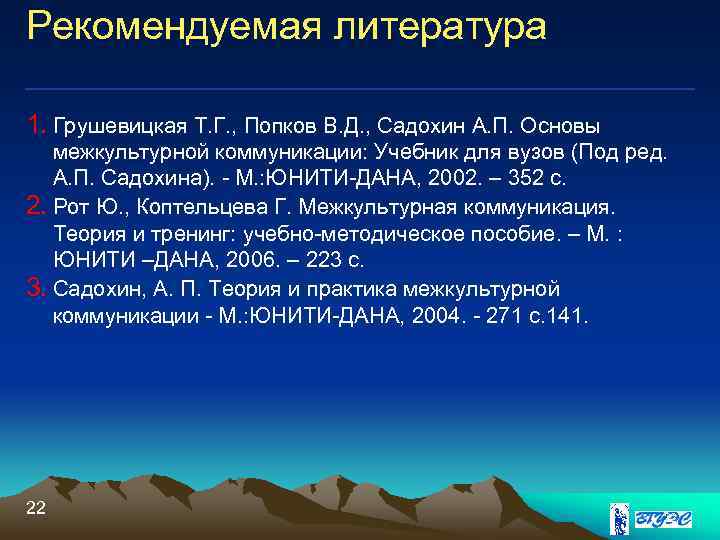 Рекомендуемая литература

1. Грушевицкая Т.Г., Попков В.Д., Садохин А.П. Основы межкультурной коммуникации: Учебник для вузов (Под ред. А.П. Садохина). - М.:ЮНИТИ-ДАНА, 2002. – 352 с.
2. Рот Ю., Коптельцева Г. Межкультурная коммуникация. Теория и тренинг: учебно-методическое пособие. – М. : ЮНИТИ –ДАНА, 2006. – 223 с.
3. Садохин, А. П. Теория и практика межкультурной коммуникации - М.:ЮНИТИ-ДАНА, 2004. - 271 с.141.

22

ВГУЭС